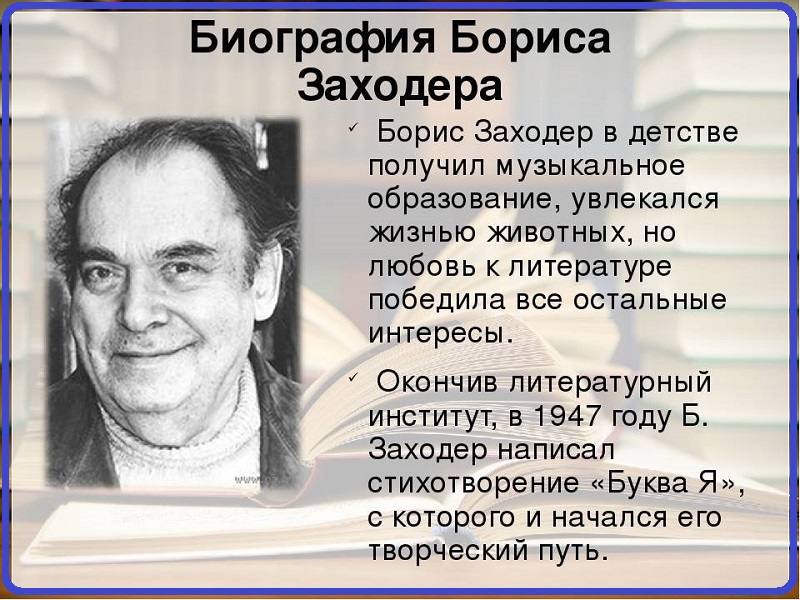 Биография Бориса Заходера

✓ Борис Заходер в детстве получил музыкальное образование, увлекался жизнью животных, но любовь к литературе победила все остальные интересы.

✓ Окончив литературный институт, в 1947 году Б. Заходер написал стихотворение «Буква Я», с которого и начался его творческий путь.